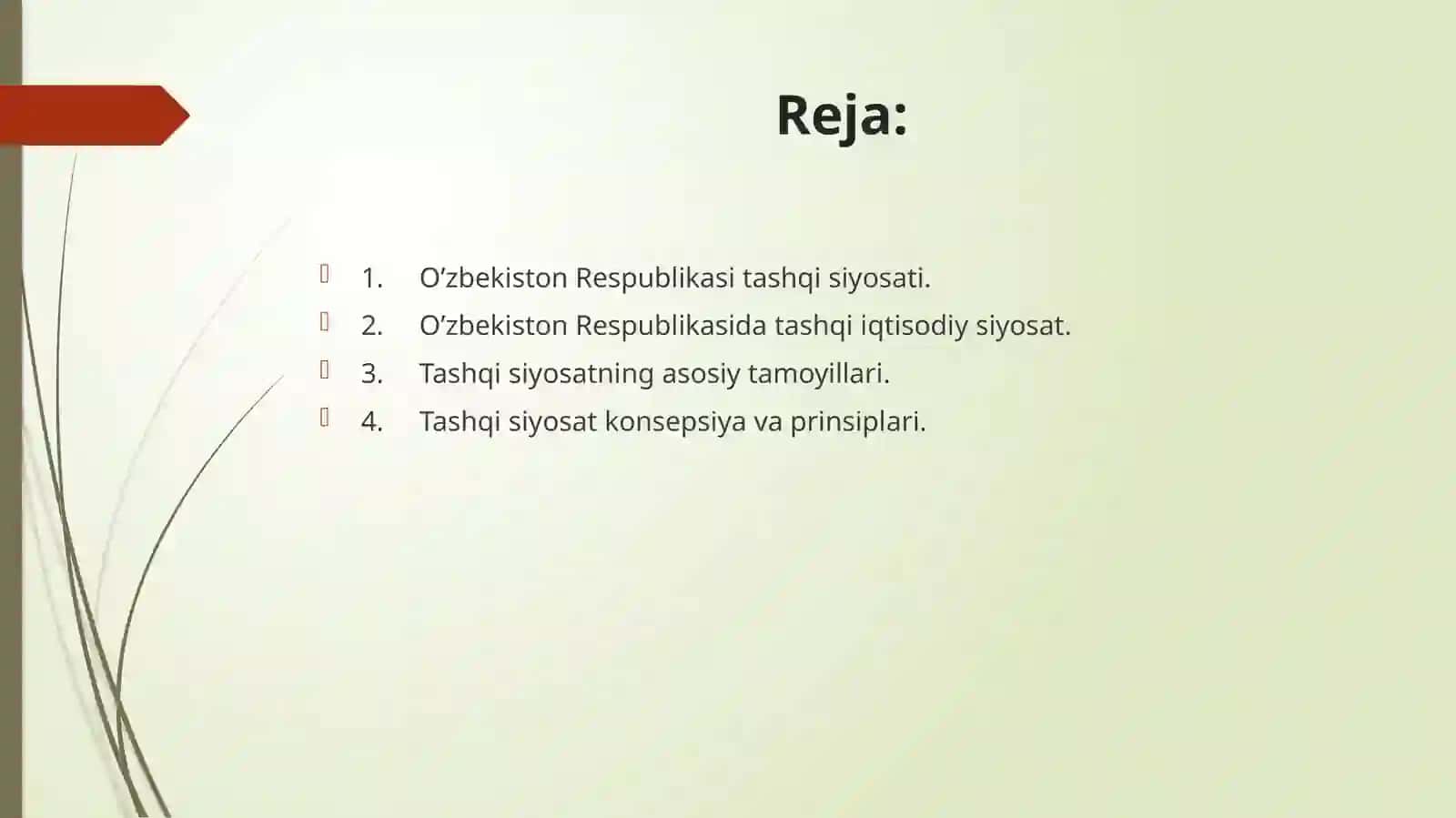 Reja:

1. O’zbekiston Respublikasi tashqi siyosati.
2. O’zbekiston Respublikasida tashqi iqtisodiy siyosat.
3. Tashqi siyosatning asosiy tamoyillari.
4. Tashqi siyosat konsepsiya va prinsiplari.